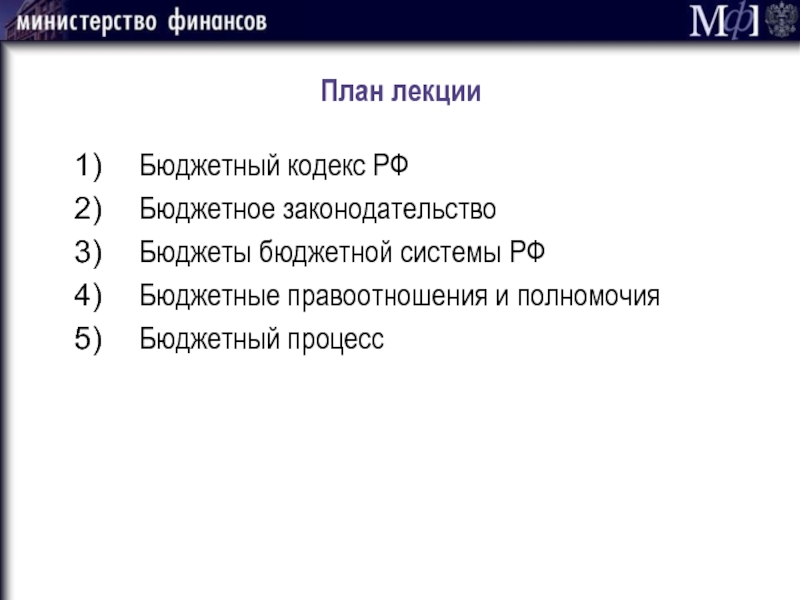 министерство финансов

МФ

План лекции

1) Бюджетный кодекс РФ
2) Бюджетное законодательство
3) Бюджеты бюджетной системы РФ
4) Бюджетные правоотношения и полномочия
5) Бюджетный процесс